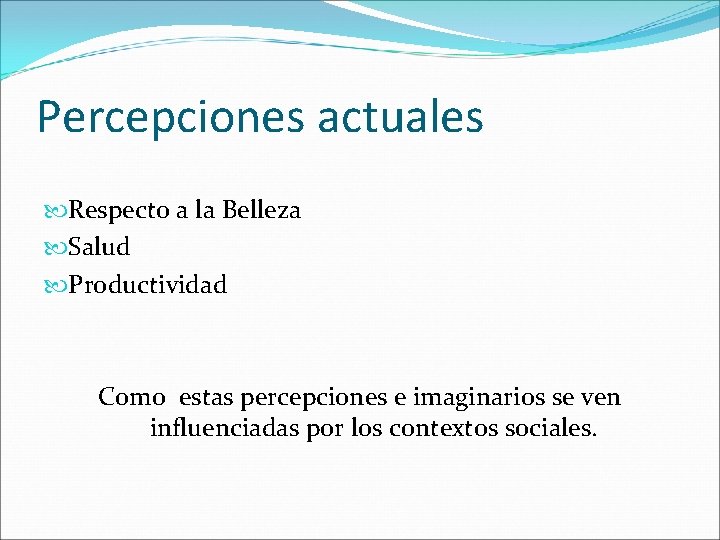 Percepciones actuales

Respecto a la Belleza
Salud
Productividad

Como estas percepciones e imaginarios se ven influenciadas por los contextos sociales.